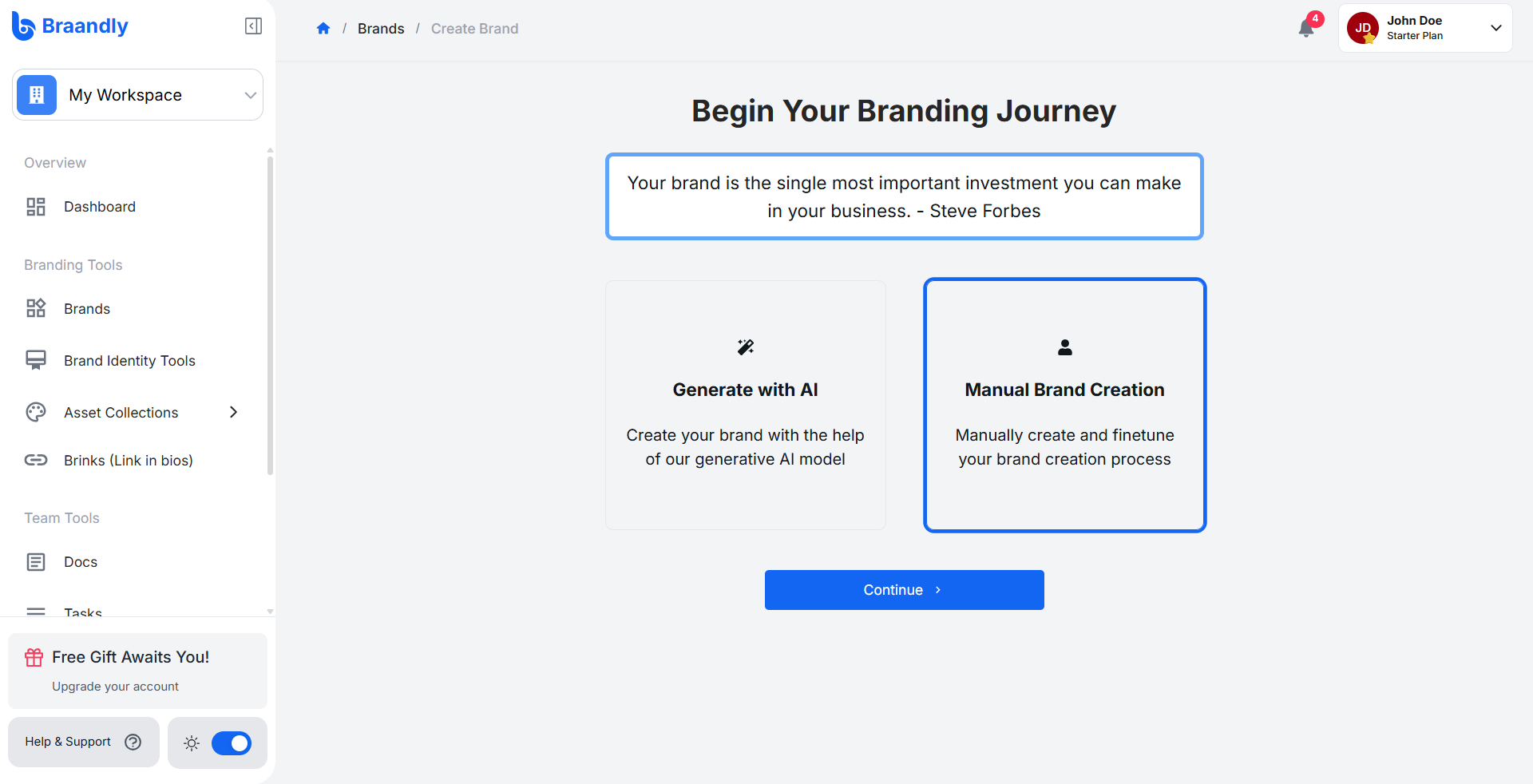 Braandly

My Workspace

Overview

Dashboard

Branding Tools

Brands

Brand Identity Tools

Asset Collections

Brinks (Link in bios)

Team Tools

Docs

Tasks

Free Gift Awaits You!

Upgrade your account

Help & Support

/ Brands / Create Brand

4

JD John Doe
Starter Plan

Begin Your Branding Journey

Your brand is the single most important investment you can make in your business. - Steve Forbes

Generate with AI

Create your brand with the help of our generative AI model

Manual Brand Creation

Manually create and finetune your brand creation process

Continue